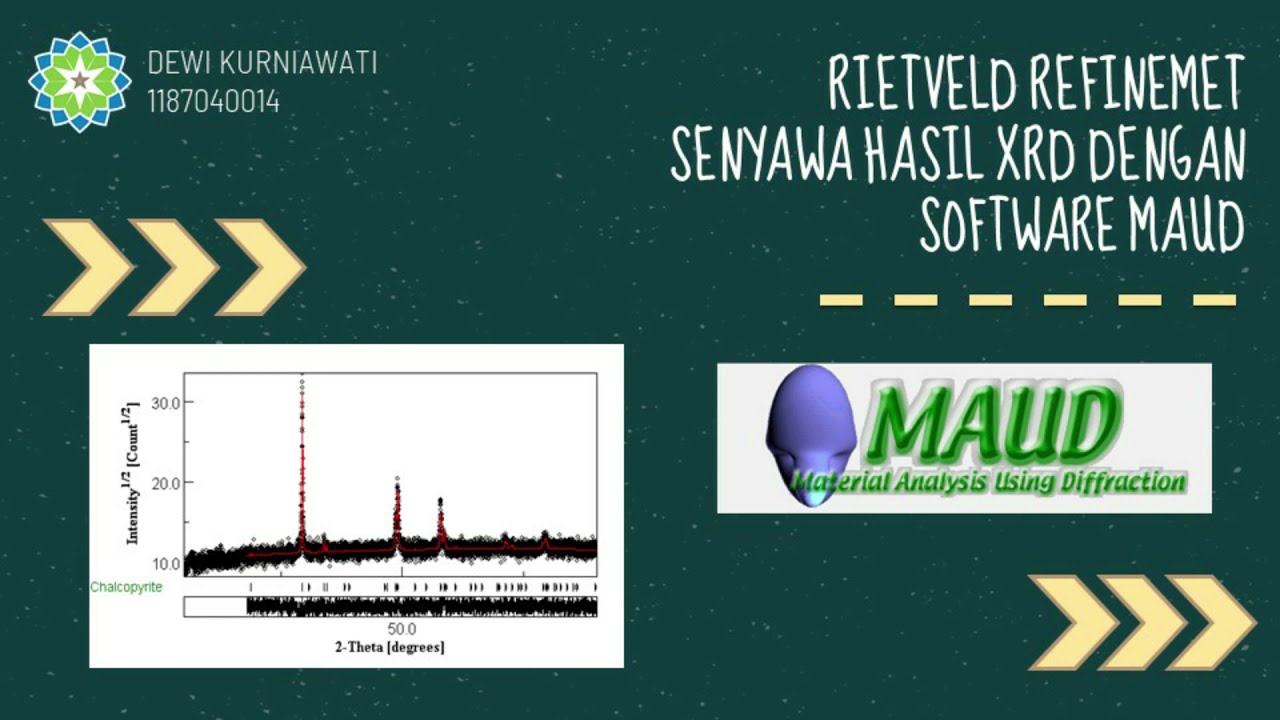 DEWI KURNIAWATI
1187040014

RIETVELD REFINEMET SENYAWA HASIL XRD DENGAN SOFTWARE MAUD

Intensity$^{1/2}$ [Count$^{1/2}$]
30.0
20.0
10.0
Chalcopyrite
50.0
2-Theta [degrees]

MAUD
Material Analysis Using Diffraction